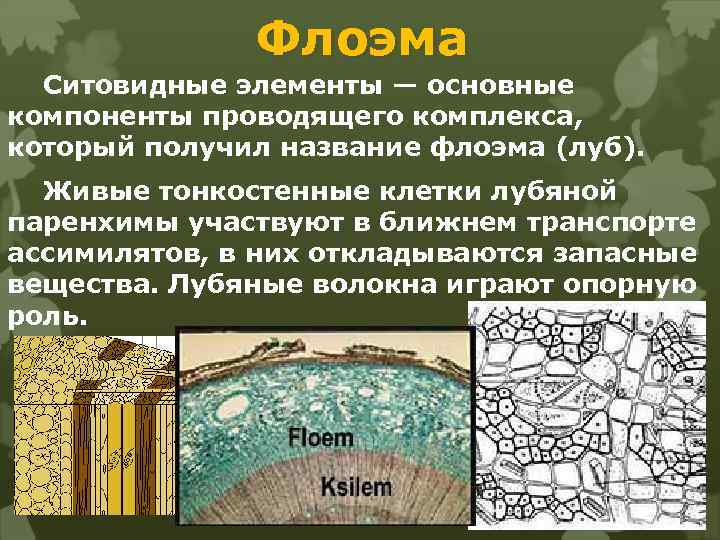 Флоэма

Ситовидные элементы — основные компоненты проводящего комплекса, который получил название флоэма (луб).

Живые тонкостенные клетки лубяной паренхимы участвуют в ближнем транспорте ассимилятов, в них откладываются запасные вещества. Лубяные волокна играют опорную роль.

Floem

Ksilem